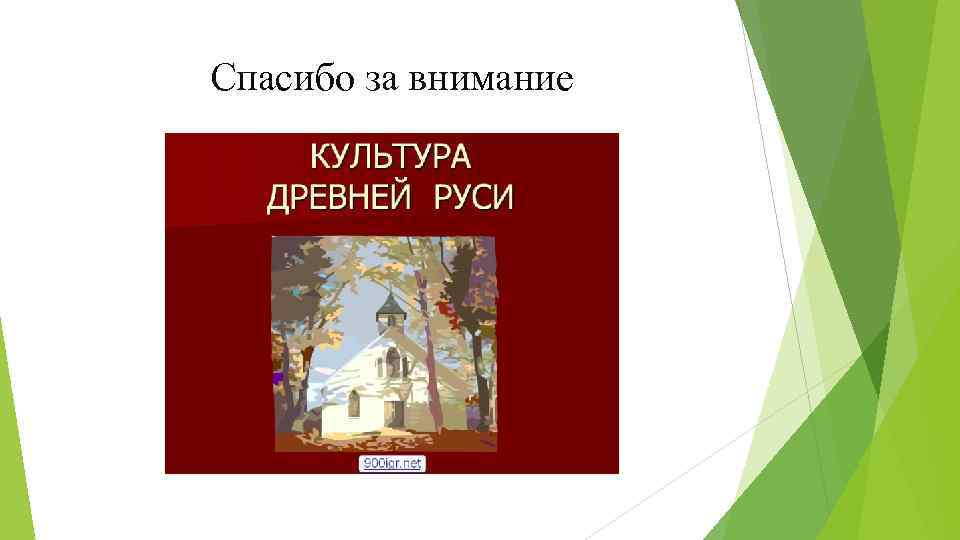 Спасибо за внимание

КУЛЬТУРА ДРЕВНЕЙ РУСИ

900igr.net